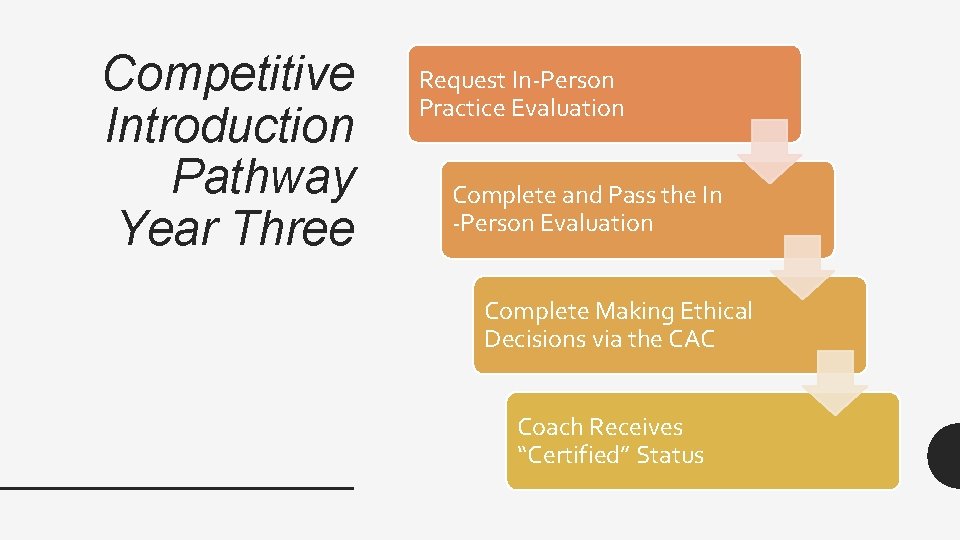 Competitive Introduction Pathway Year Three

Request In-Person Practice Evaluation

Complete and Pass the In -Person Evaluation

Complete Making Ethical Decisions via the CAC

Coach Receives “Certified” Status